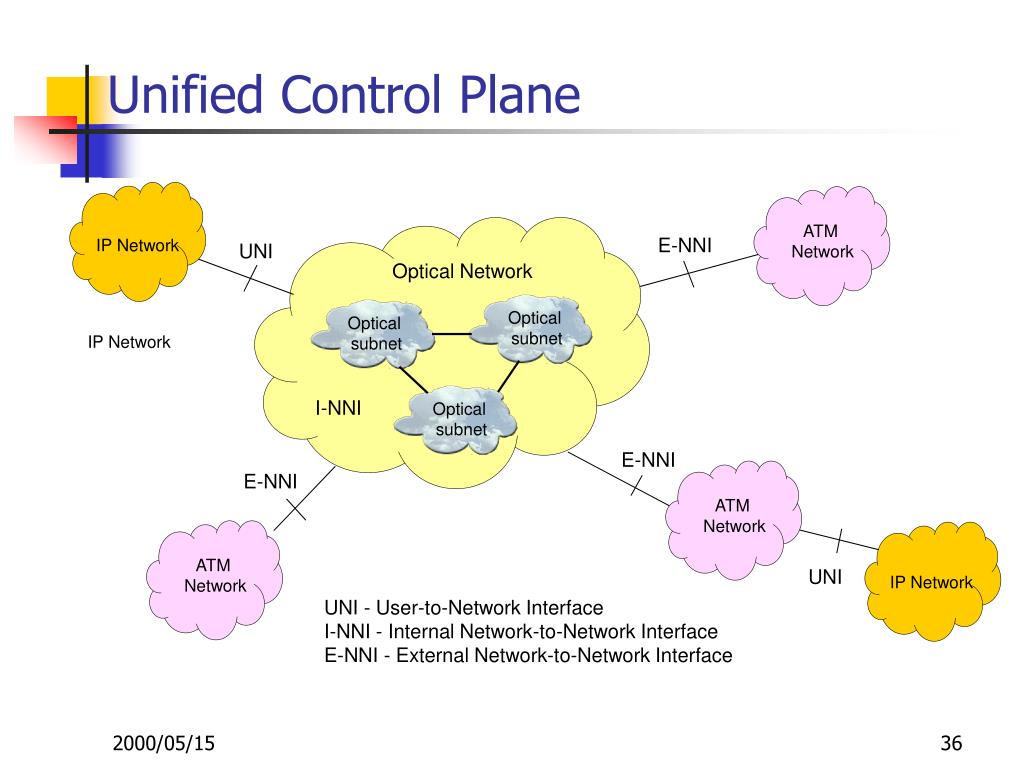 Unified Control Plane

IP Network

UNI

Optical Network

E-NNI

ATM Network

Optical subnet

Optical subnet

IP Network

I-NNI

Optical subnet

E-NNI

E-NNI

ATM Network

ATM Network

UNI

IP Network

UNI - User-to-Network Interface
I-NNI - Internal Network-to-Network Interface
E-NNI - External Network-to-Network Interface

2000/05/15

36